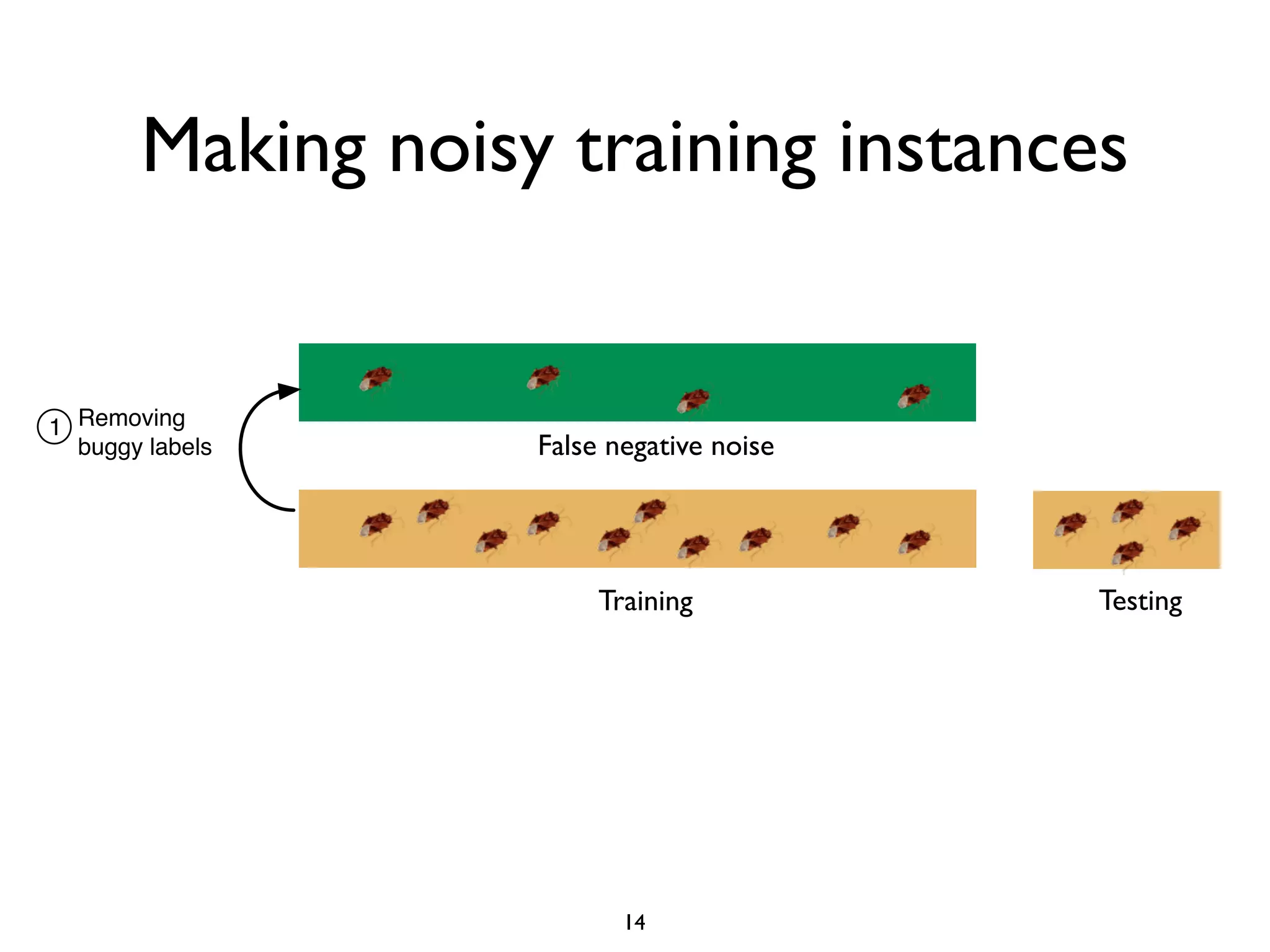 Making noisy training instances

1 Removing buggy labels

False negative noise

Training

Testing

14